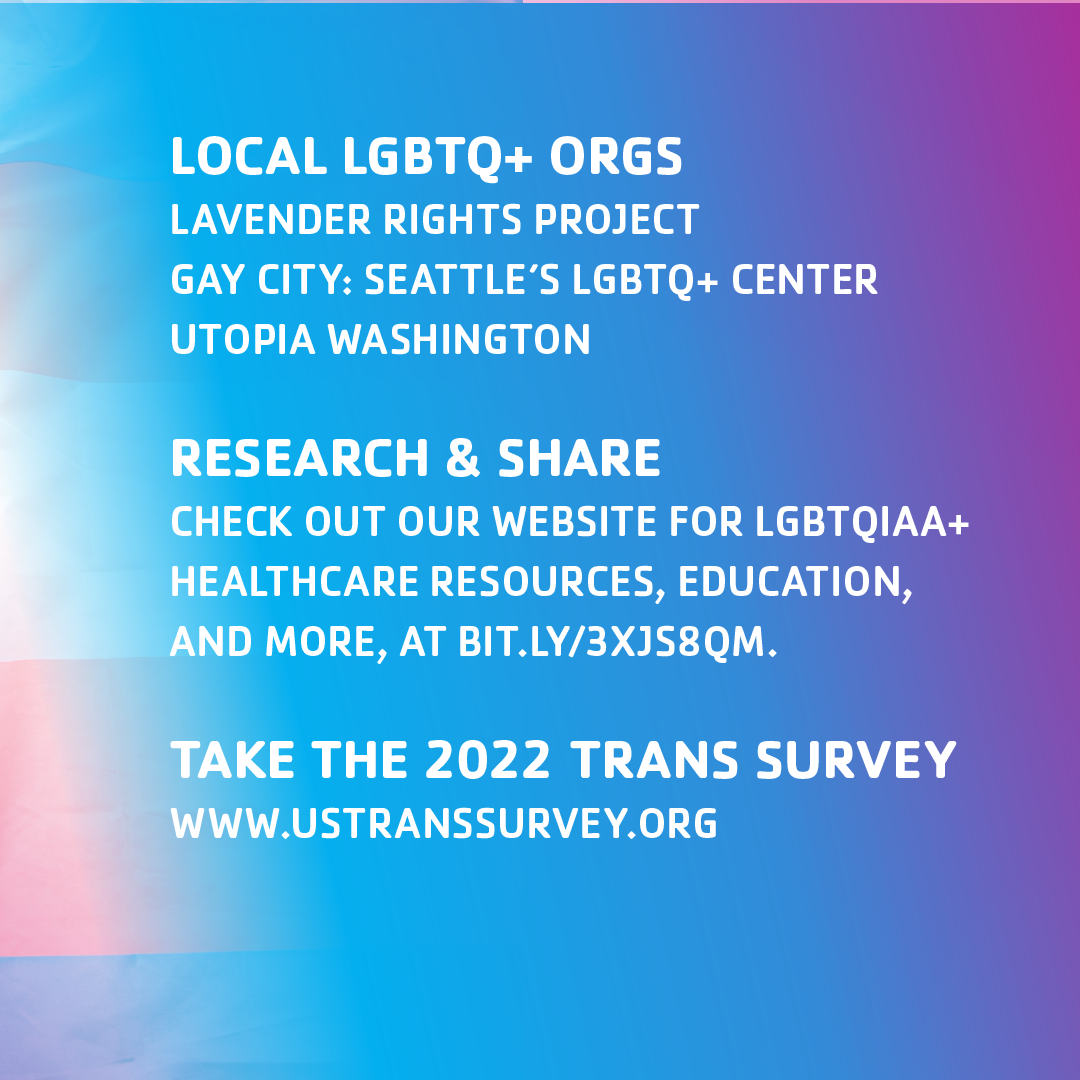 LOCAL LGBTQ+ ORGS
LAVENDER RIGHTS PROJECT
GAY CITY: SEATTLE´S LGBTQ+ CENTER
UTOPIA WASHINGTON

RESEARCH & SHARE
CHECK OUT OUR WEBSITE FOR LGBTQIAA+ HEALTHCARE RESOURCES, EDUCATION, AND MORE, AT BIT.LY/3XJS8QM.

TAKE THE 2022 TRANS SURVEY
WWW.USTRANSSURVEY.ORG